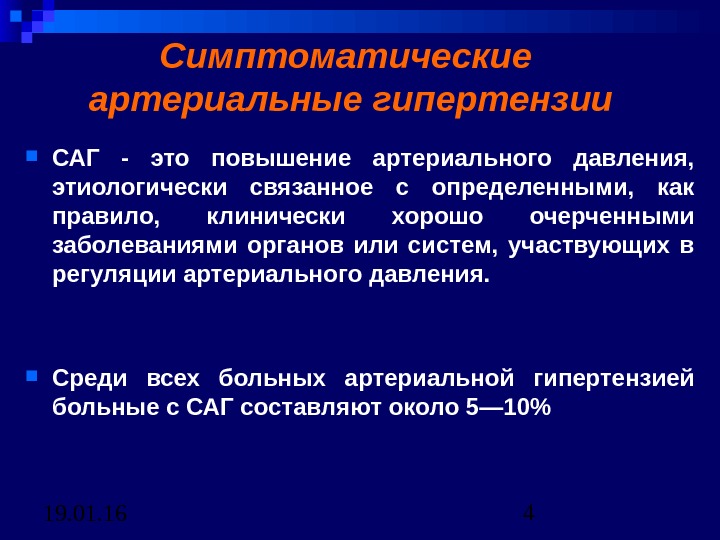 Симптоматические артериальные гипертензии

САГ - это повышение артериального давления, этиологически связанное с определенными, как правило, клинически хорошо очерченными заболеваниями органов или систем, участвующих в регуляции артериального давления.

Среди всех больных артериальной гипертензией больные с САГ составляют около 5—10%

19.01.16

4